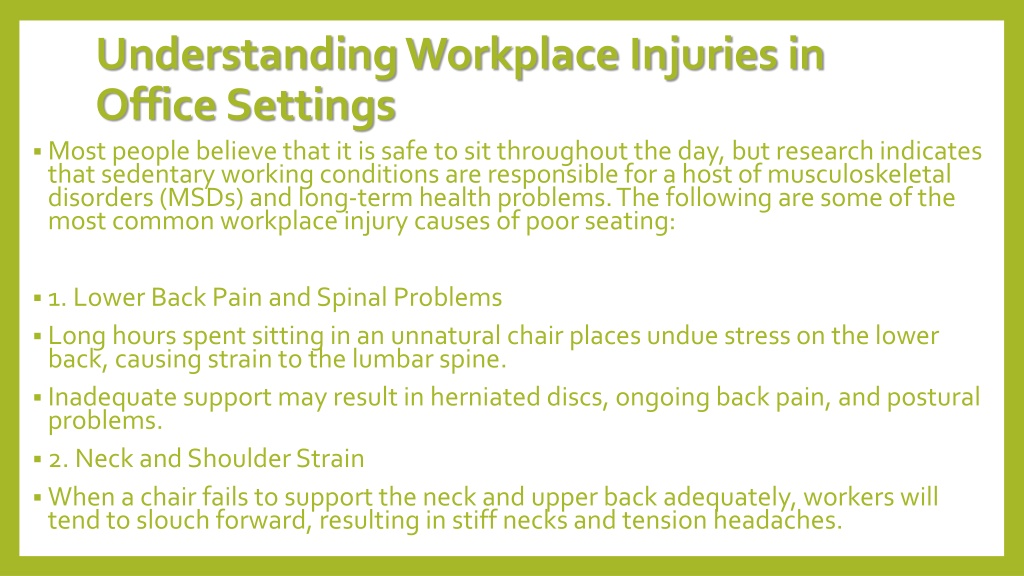 Understanding Workplace Injuries in Office Settings

▪ Most people believe that it is safe to sit throughout the day, but research indicates that sedentary working conditions are responsible for a host of musculoskeletal disorders (MSDs) and long-term health problems. The following are some of the most common workplace injury causes of poor seating:

▪ 1. Lower Back Pain and Spinal Problems

▪ Long hours spent sitting in an unnatural chair places undue stress on the lower back, causing strain to the lumbar spine.

▪ Inadequate support may result in herniated discs, ongoing back pain, and postural problems.

▪ 2. Neck and Shoulder Strain

▪ When a chair fails to support the neck and upper back adequately, workers will tend to slouch forward, resulting in stiff necks and tension headaches.